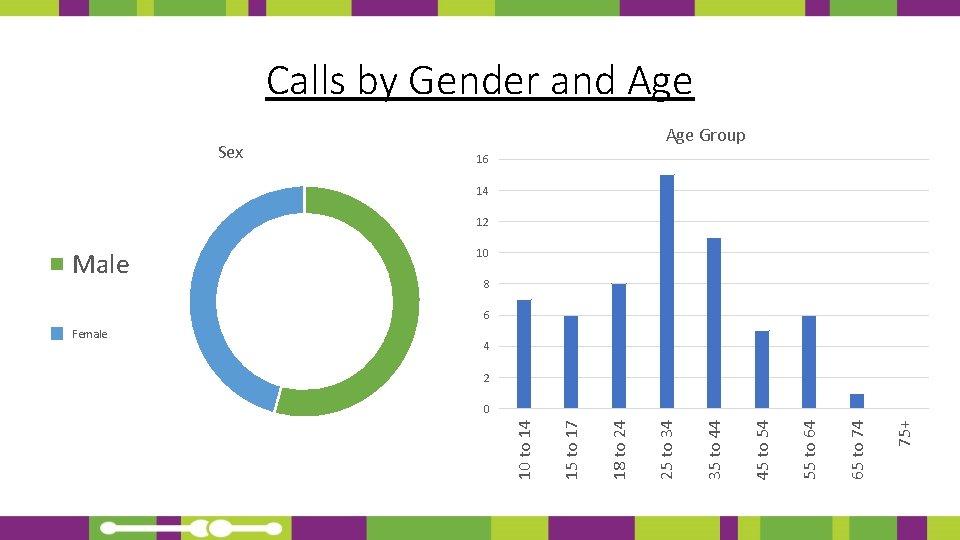 Calls by Gender and Age

Sex

Male

Female

Age Group

16
14
12
10
8
6
4
2
0

10 to 14
15 to 17
18 to 24
25 to 34
35 to 44
45 to 54
55 to 64
65 to 74
75+